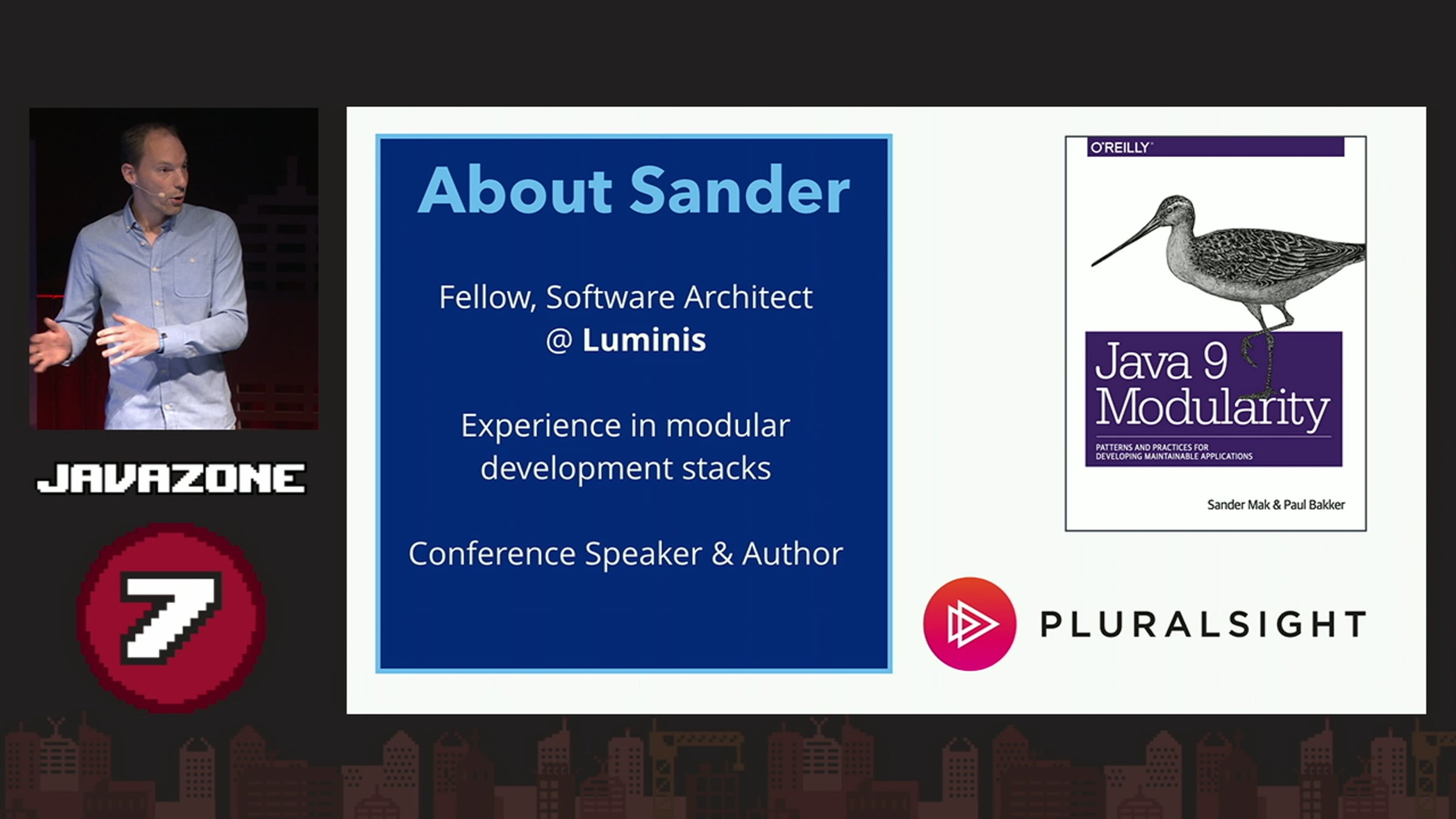 JAVAZONE

7

About Sander

Fellow, Software Architect @ Luminis

Experience in modular development stacks

Conference Speaker & Author

O'REILLY

Java 9 Modularity

PATTERNS AND PRACTICES FOR DEVELOPING MAINTAINABLE APPLICATIONS

Sander Mak & Paul Bakker

PLURALSIGHT